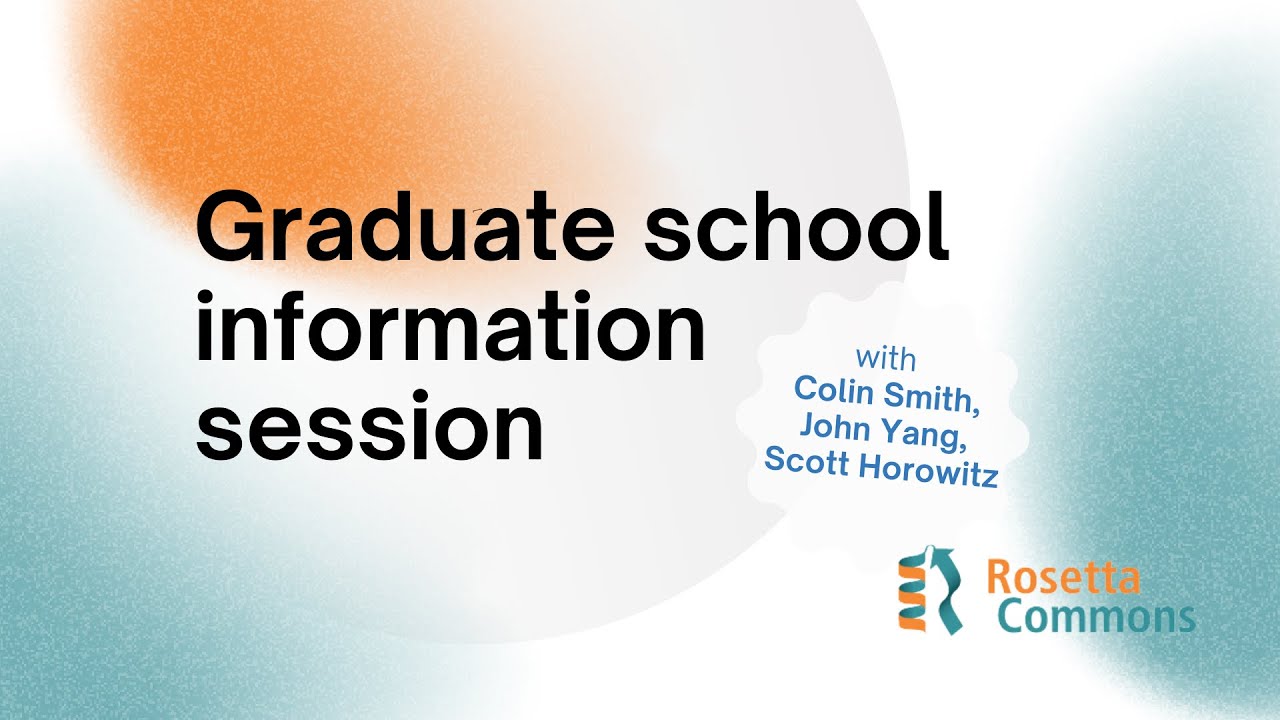 Graduate school information session

with
Colin Smith,
John Yang,
Scott Horowitz

Rosetta
Commons